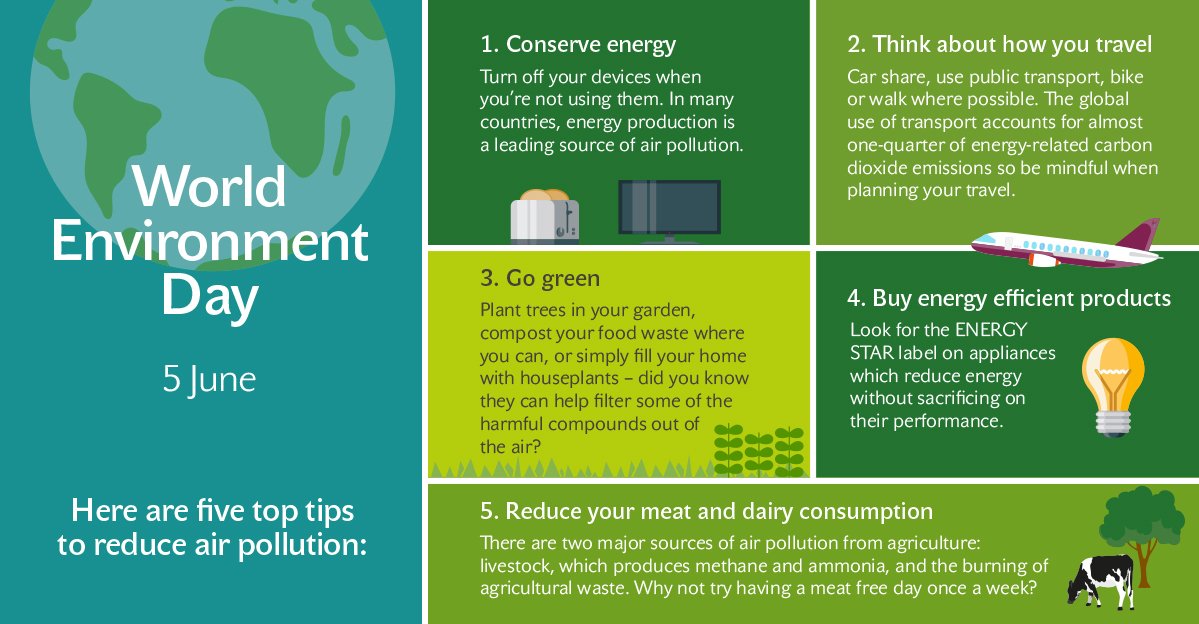 World Environment Day

5 June

Here are five top tips to reduce air pollution:

1. Conserve energy
Turn off your devices when you're not using them. In many countries, energy production is a leading source of air pollution.

2. Think about how you travel
Car share, use public transport, bike or walk where possible. The global use of transport accounts for almost one-quarter of energy-related carbon dioxide emissions so be mindful when planning your travel.

3. Go green
Plant trees in your garden, compost your food waste where you can, or simply fill your home with houseplants – did you know they can help filter some of the harmful compounds out of the air?

4. Buy energy efficient products
Look for the ENERGY STAR label on appliances which reduce energy without sacrificing on their performance.

5. Reduce your meat and dairy consumption
There are two major sources of air pollution from agriculture: livestock, which produces methane and ammonia, and the burning of agricultural waste. Why not try having a meat free day once a week?